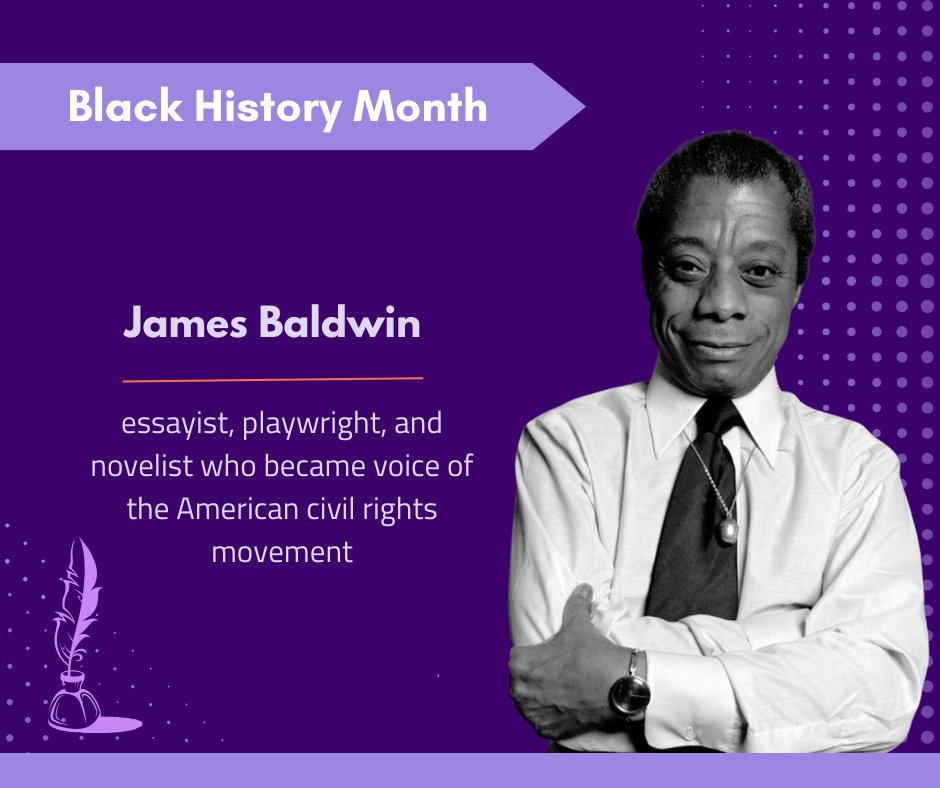 Black History Month

James Baldwin

essayist, playwright, and novelist who became voice of the American civil rights movement